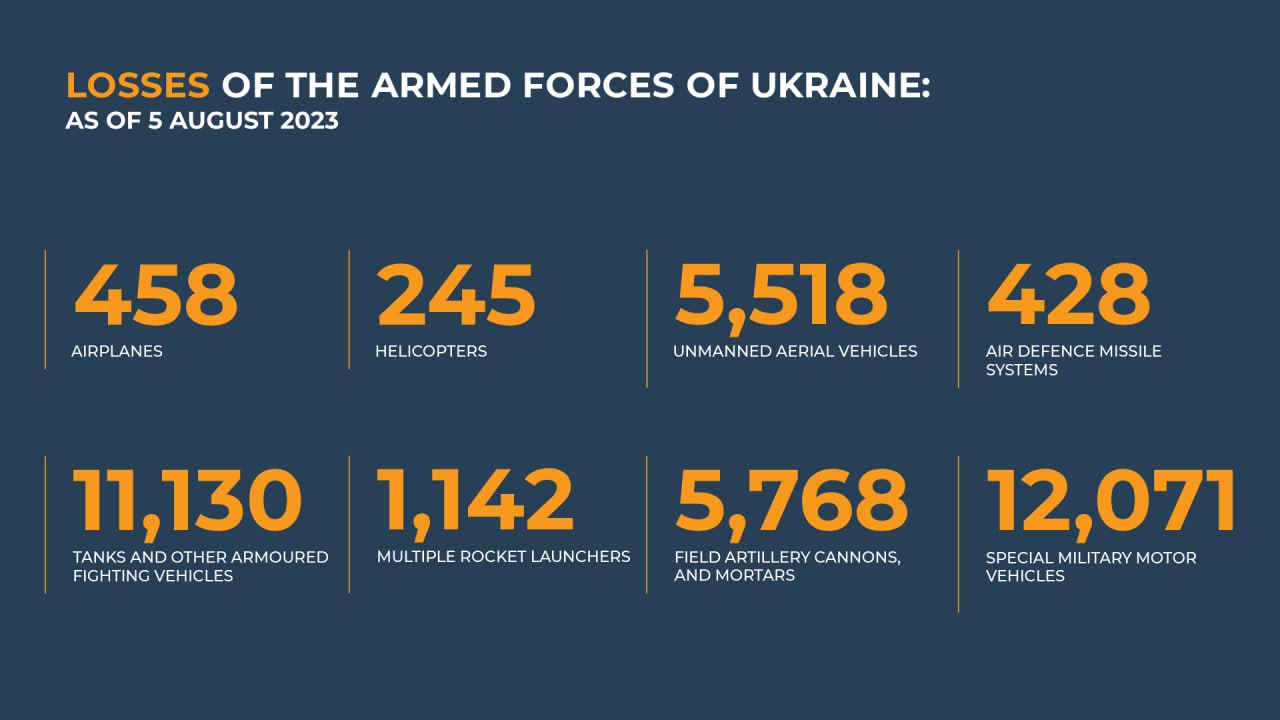 LOSSES OF THE ARMED FORCES OF UKRAINE:
AS OF 5 AUGUST 2023

458
AIRPLANES

245
HELICOPTERS

5,518
UNMANNED AERIAL VEHICLES

428
AIR DEFENCE MISSILE SYSTEMS

11,130
TANKS AND OTHER ARMOURED FIGHTING VEHICLES

1,142
MULTIPLE ROCKET LAUNCHERS

5,768
FIELD ARTILLERY CANNONS, AND MORTARS

12,071
SPECIAL MILITARY MOTOR VEHICLES